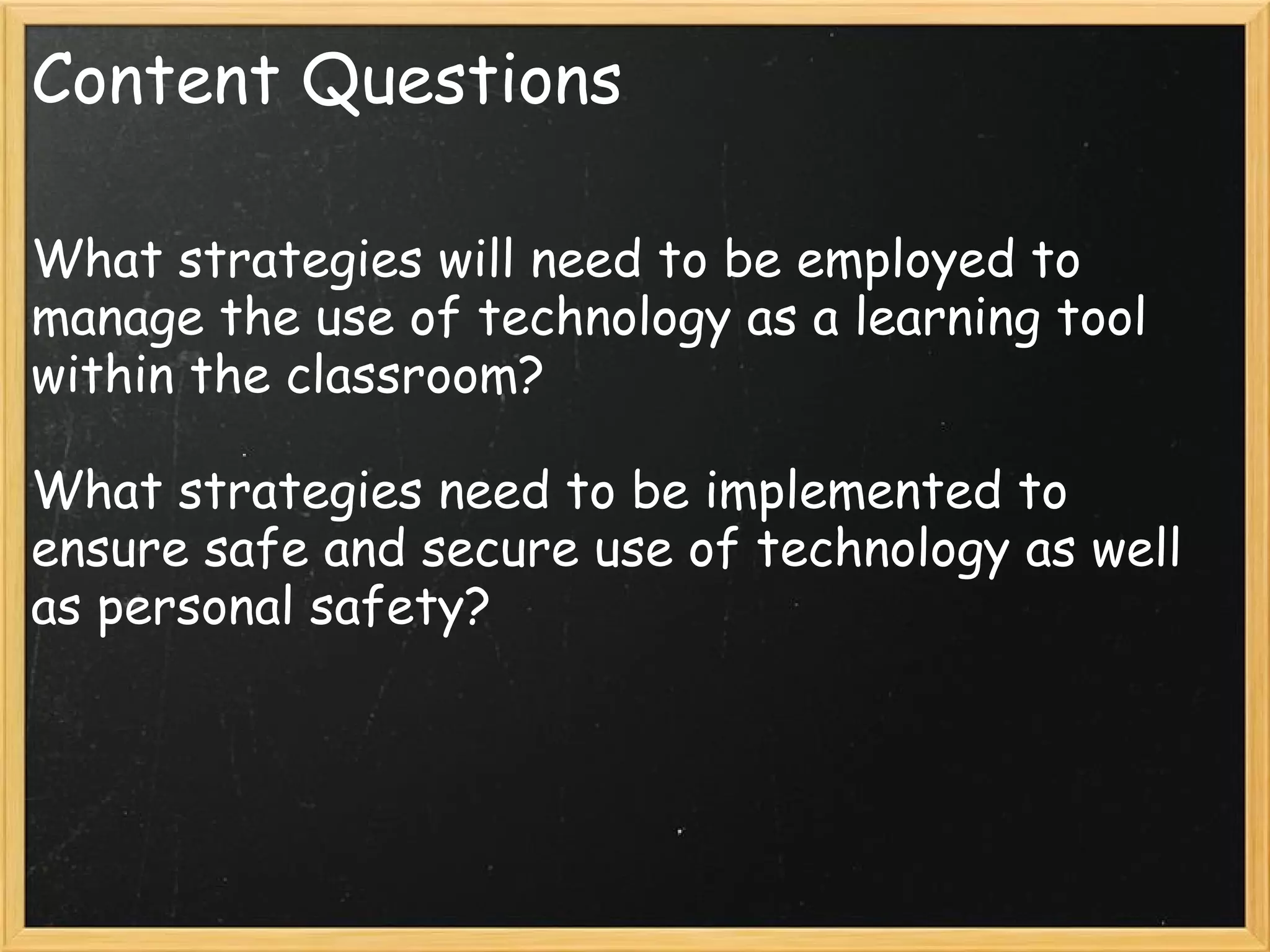 Content Questions

What strategies will need to be employed to manage the use of technology as a learning tool within the classroom?

What strategies need to be implemented to ensure safe and secure use of technology as well as personal safety?